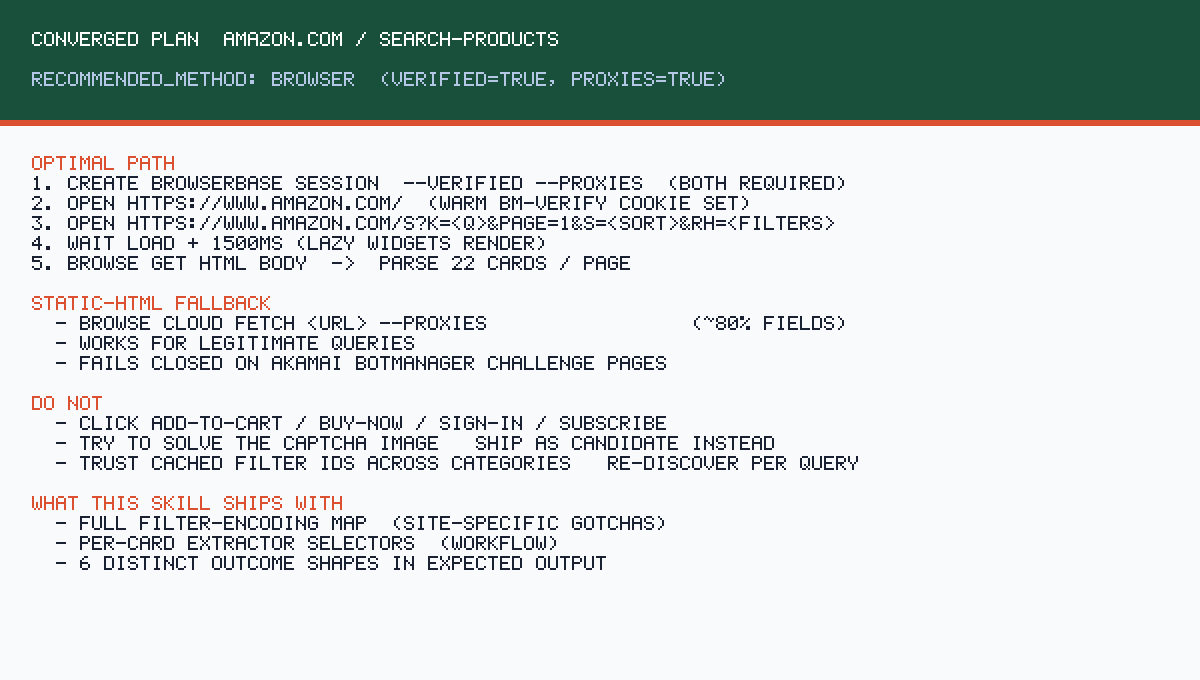 CONVERGED PLAN  AMAZON.COM / SEARCH-PRODUCTS

RECOMMENDED_METHOD: BROWSER  (VERIFIED=TRUE, PROXIES=TRUE)

OPTIMAL PATH
1. CREATE BROWSERBASE SESSION  --VERIFIED --PROXIES  (BOTH REQUIRED)
2. OPEN HTTPS://WWW.AMAZON.COM/  (WARM BM-VERIFY COOKIE SET)
3. OPEN HTTPS://WWW.AMAZON.COM/S?K=<Q>&PAGE=1&S=<SORT>&RH=<FILTERS>
4. WAIT LOAD + 1500MS (LAZY WIDGETS RENDER)
5. BROWSE GET HTML BODY  ->  PARSE 22 CARDS / PAGE

STATIC-HTML FALLBACK
- BROWSE CLOUD FETCH <URL> --PROXIES  (~80% FIELDS)
- WORKS FOR LEGITIMATE QUERIES
- FAILS CLOSED ON AKAMAI BOTMANAGER CHALLENGE PAGES

DO NOT
- CLICK ADD-TO-CART / BUY-NOW / SIGN-IN / SUBSCRIBE
- TRY TO SOLVE THE CAPTCHA IMAGE  SHIP AS CANDIDATE INSTEAD
- TRUST CACHED FILTER IDS ACROSS CATEGORIES  RE-DISCOVER PER QUERY

WHAT THIS SKILL SHIPS WITH
- FULL FILTER-ENCODING MAP  (SITE-SPECIFIC GOTCHAS)
- PER-CARD EXTRACTOR SELECTORS  (WORKFLOW)
- 6 DISTINCT OUTCOME SHAPES IN EXPECTED OUTPUT